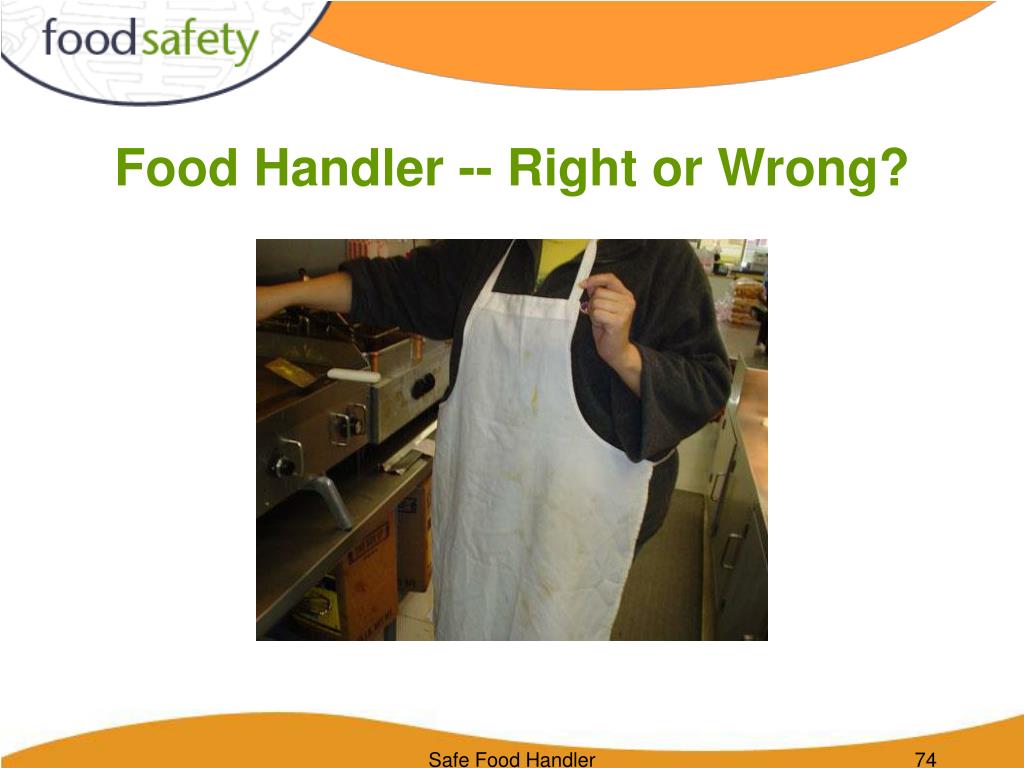 foodsafety

Food Handler -- Right or Wrong?

Safe Food Handler

74